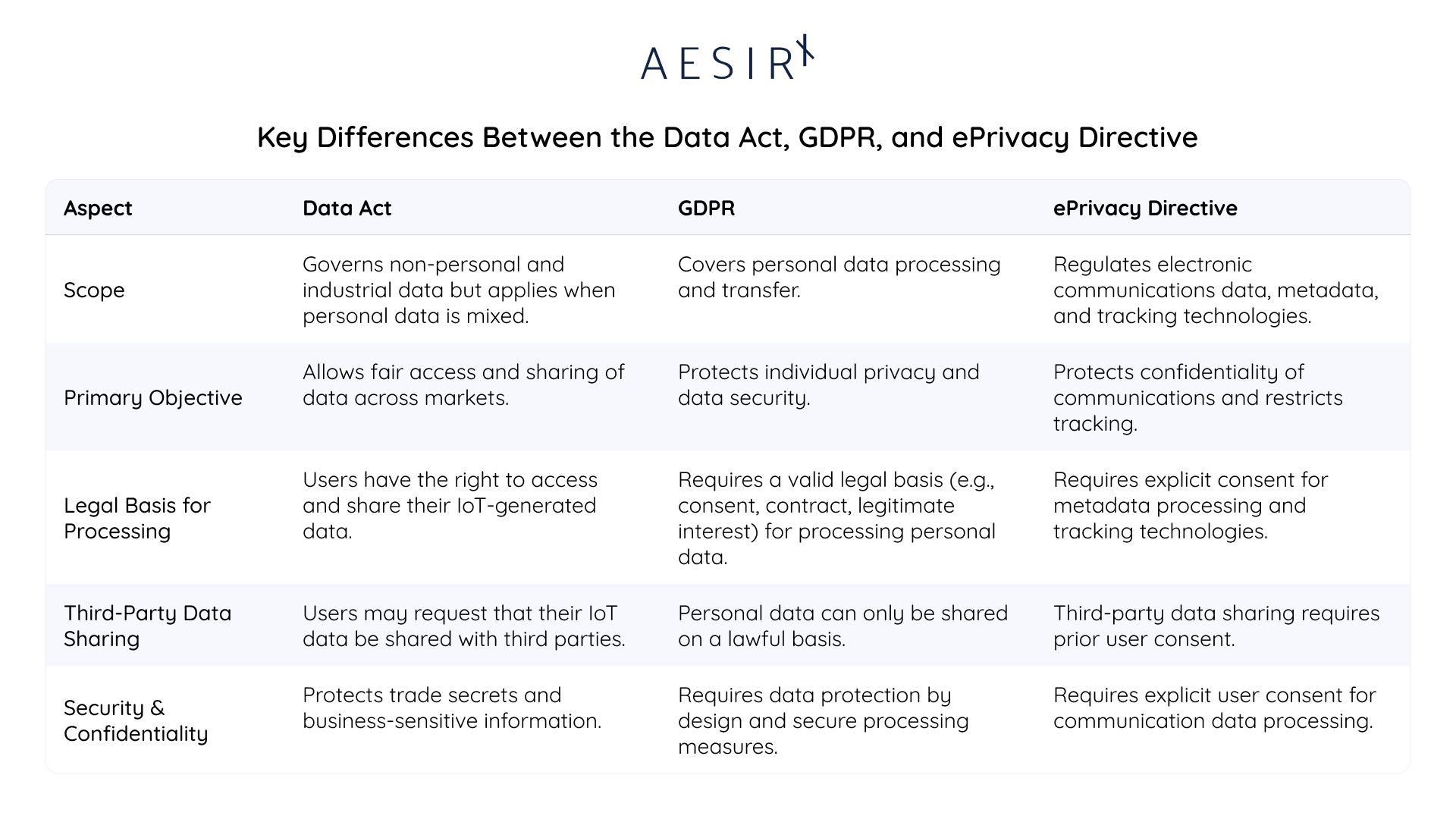 AESIR

Key Differences Between the Data Act, GDPR, and ePrivacy Directive

| Aspect | Data Act | GDPR | ePrivacy Directive |
|---|---|---|---|
| Scope | Governs non-personal and industrial data but applies when personal data is mixed. | Covers personal data processing and transfer. | Regulates electronic communications data, metadata, and tracking technologies. |
| Primary Objective | Allows fair access and sharing of data across markets. | Protects individual privacy and data security. | Protects confidentiality of communications and restricts tracking. |
| Legal Basis for Processing | Users have the right to access and share their IoT-generated data. | Requires a valid legal basis (e.g., consent, contract, legitimate interest) for processing personal data. | Requires explicit consent for metadata processing and tracking technologies. |
| Third-Party Data Sharing | Users may request that their IoT data be shared with third parties. | Personal data can only be shared on a lawful basis. | Third-party data sharing requires prior user consent. |
| Security & Confidentiality | Protects trade secrets and business-sensitive information. | Requires data protection by design and secure processing measures. | Requires explicit user consent for communication data processing. |